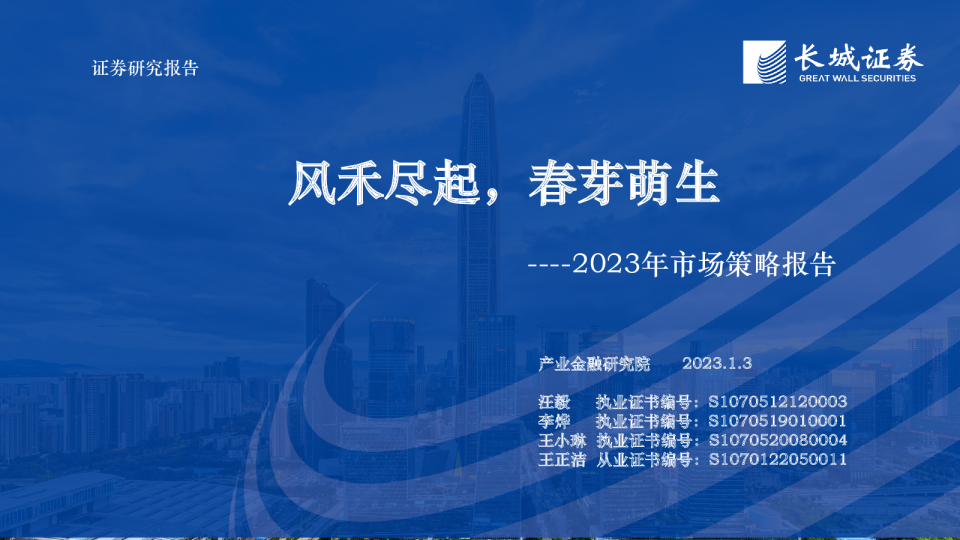 证券研究报告

长城证券
GREAT WALL SECURITIES

风禾尽起，春芽萌生

----2023年市场策略报告

产业金融研究院 2023.1.3

汪毅 执业证书编号：S1070512120003
李烨 执业证书编号：S1070519010001
王小琳 执业证书编号：S1070520080004
王正洁 从业证书编号：S1070122050011